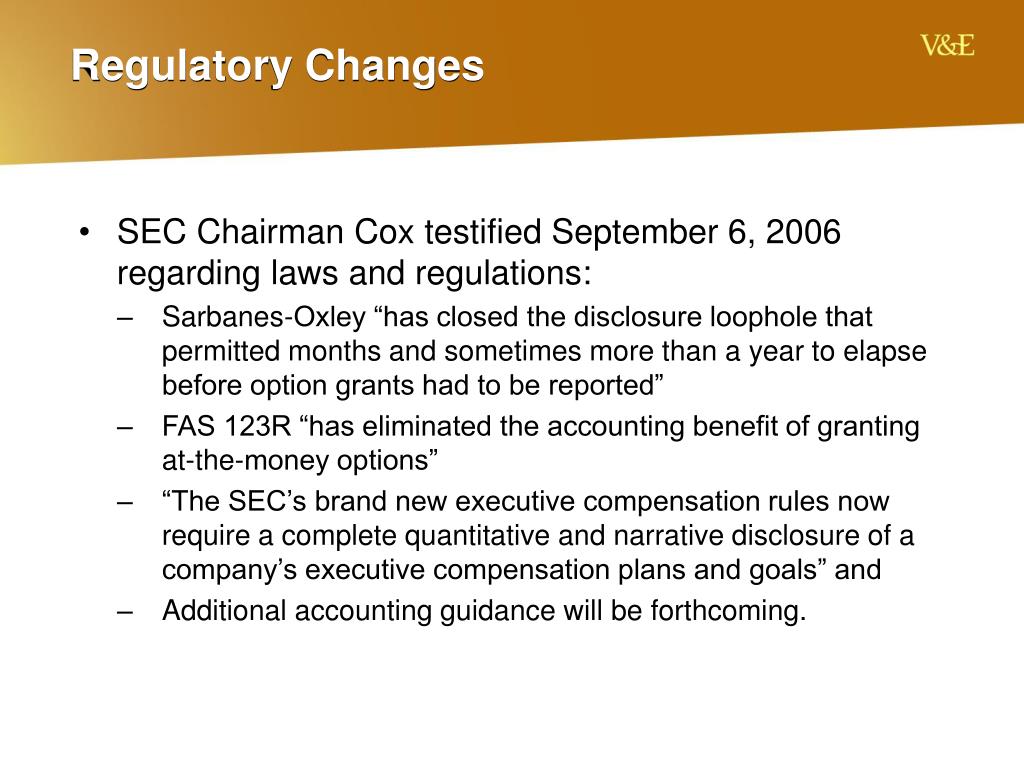 Regulatory Changes

V&E

• SEC Chairman Cox testified September 6, 2006 regarding laws and regulations:

– Sarbanes-Oxley “has closed the disclosure loophole that permitted months and sometimes more than a year to elapse before option grants had to be reported”

– FAS 123R “has eliminated the accounting benefit of granting at-the-money options”

– “The SEC’s brand new executive compensation rules now require a complete quantitative and narrative disclosure of a company’s executive compensation plans and goals” and

– Additional accounting guidance will be forthcoming.